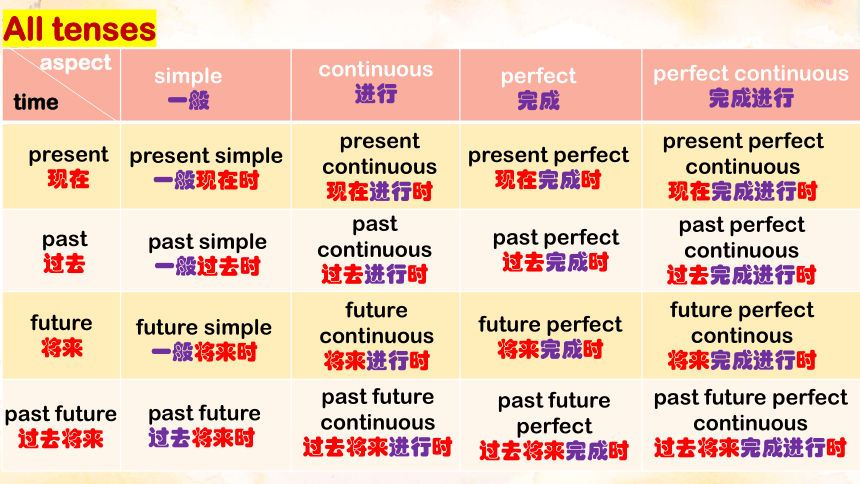 All tenses

| aspect / time | simple 一般 | continuous 进行 | perfect 完成 | perfect continuous 完成进行 |
|---|---|---|---|---|
| present 现在 | present simple 一般现在时 | present continuous 现在进行时 | present perfect 现在完成时 | present perfect continuous 现在完成进行时 |
| past 过去 | past simple 一般过去时 | past continuous 过去进行时 | past perfect 过去完成时 | past perfect continuous 过去完成进行时 |
| future 将来 | future simple 一般将来时 | future continuous 将来进行时 | future perfect 将来完成时 | future perfect continous 将来完成进行时 |
| past future 过去将来 | past future 过去将来时 | past future continuous 过去将来进行时 | past future perfect 过去将来完成时 | past future perfect continuous 过去将来完成进行时 |